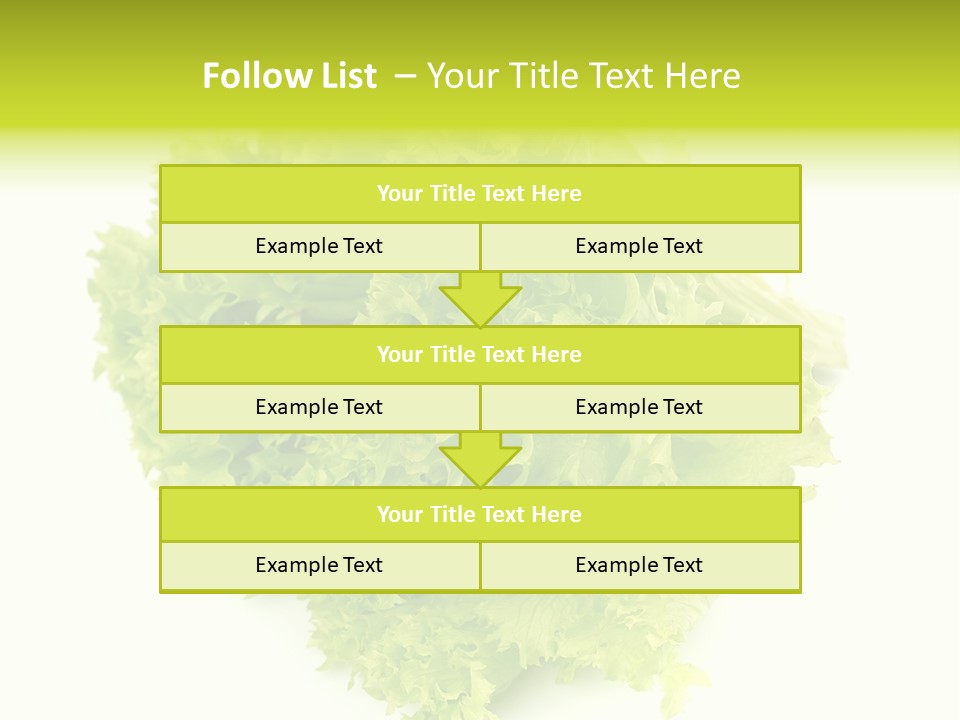 Follow List – Your Title Text Here

Your Title Text Here

Example Text

Example Text

Your Title Text Here

Example Text

Example Text

Your Title Text Here

Example Text

Example Text